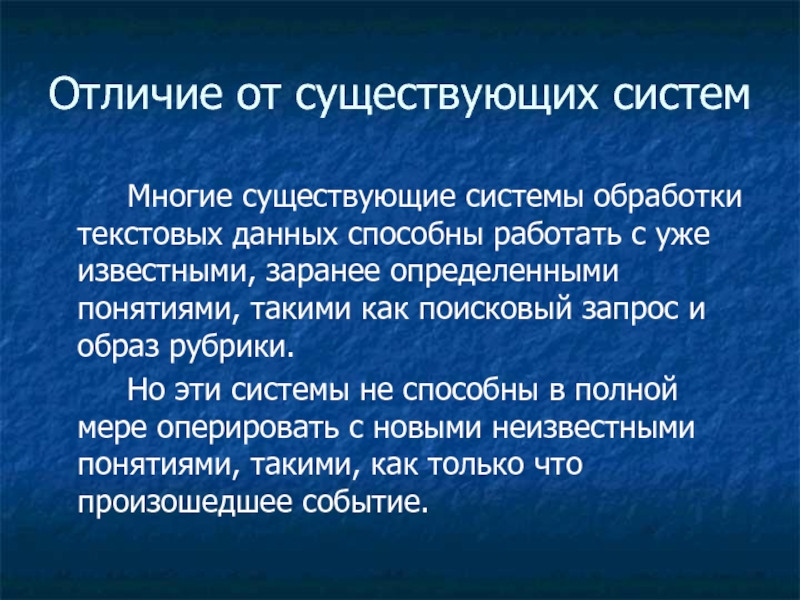 Отличие от существующих систем

Многие существующие системы обработки текстовых данных способны работать с уже известными, заранее определенными понятиями, такими как поисковый запрос и образ рубрики.

Но эти системы не способны в полной мере оперировать с новыми неизвестными понятиями, такими, как только что произошедшее событие.